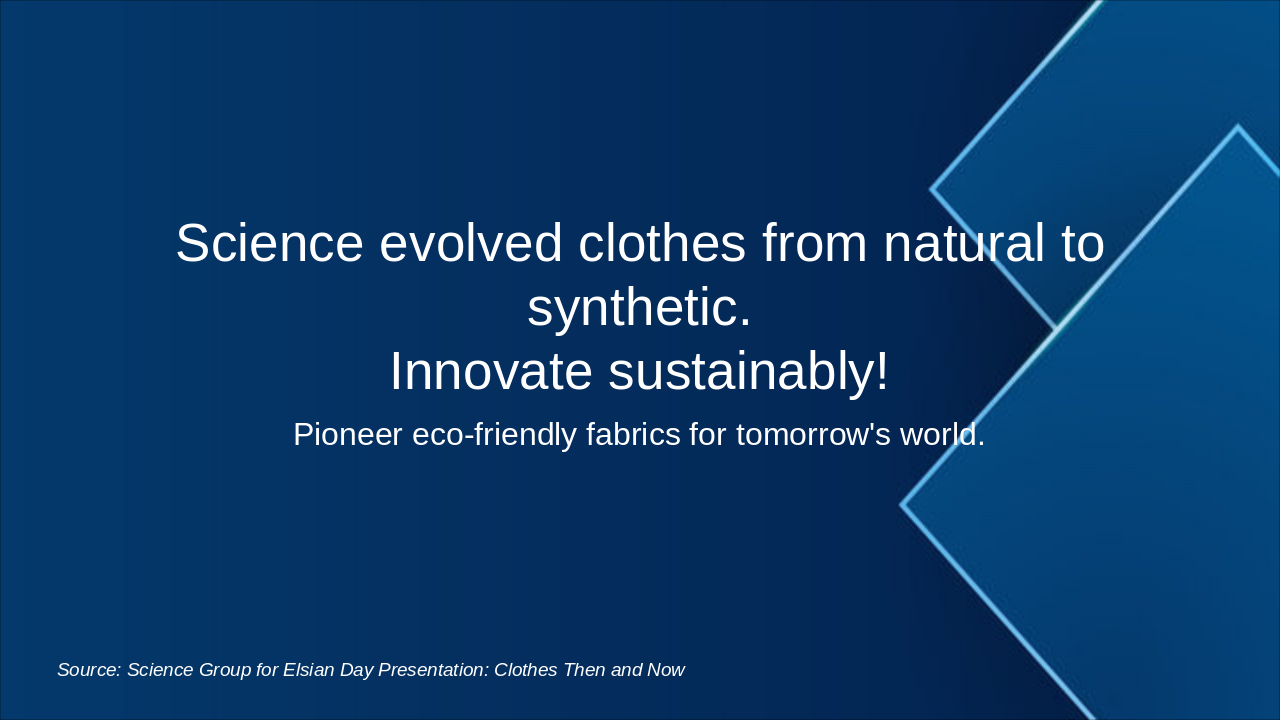 Science evolved clothes from natural to synthetic.
Innovate sustainably!

Pioneer eco-friendly fabrics for tomorrow's world.

Source: Science Group for Elsian Day Presentation: Clothes Then and Now